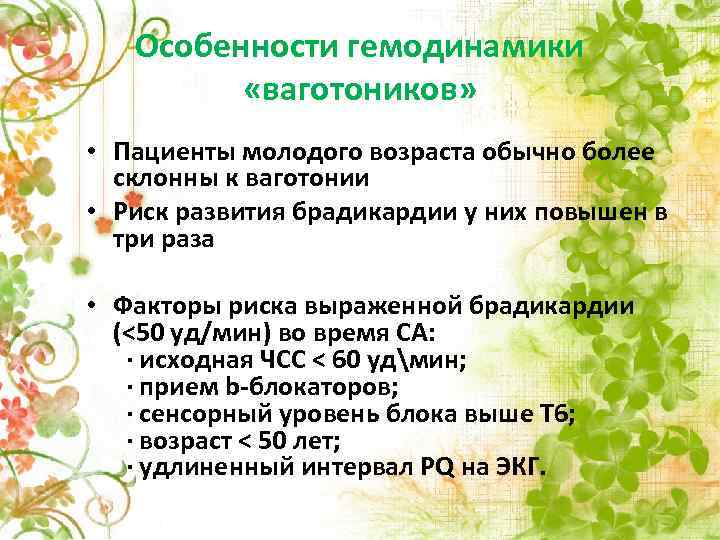 Особенности гемодинамики «ваготоников»

• Пациенты молодого возраста обычно более склонны к ваготонии
• Риск развития брадикардии у них повышен в три раза

• Факторы риска выраженной брадикардии (<50 уд/мин) во время СА:
· исходная ЧСС < 60 уд\мин;
· прием b-блокаторов;
· сенсорный уровень блока выше Т6;
· возраст < 50 лет;
· удлиненный интервал PQ на ЭКГ.